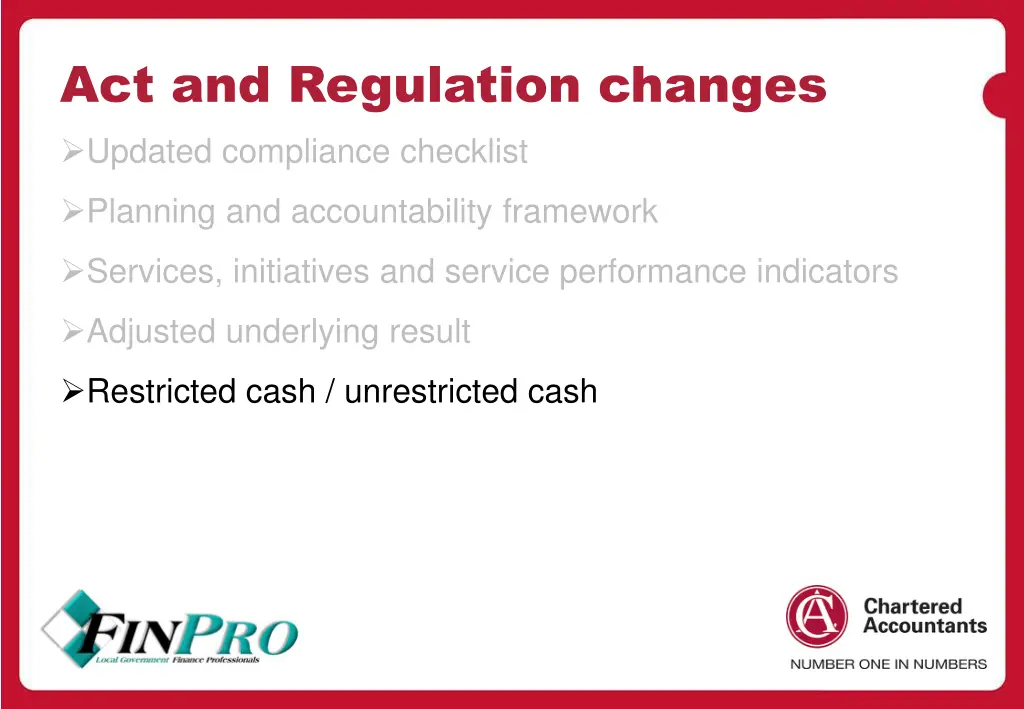 Act and Regulation changes

➢Updated compliance checklist

➢Planning and accountability framework

➢Services, initiatives and service performance indicators

➢Adjusted underlying result

➢Restricted cash / unrestricted cash

FINPRO
Local Government Finance Professionals

CA
Chartered Accountants
NUMBER ONE IN NUMBERS